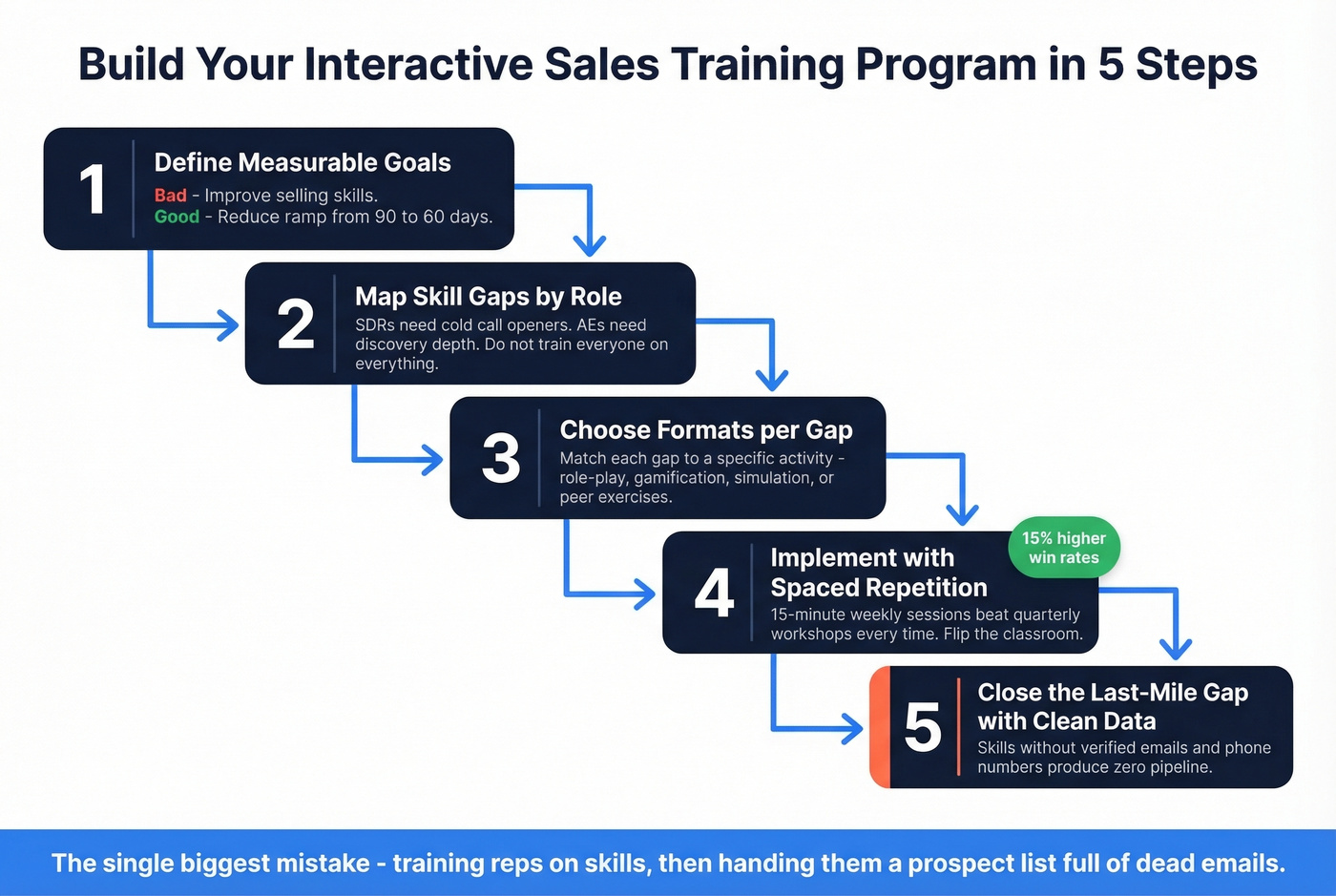 Build Your Interactive Sales Training Program in 5 Steps

1
Define Measurable Goals
Bad - Improve selling skills.
Good - Reduce ramp from 90 to 60 days.

2
Map Skill Gaps by Role
SDRs need cold call openers. AEs need discovery depth. Do not train everyone on everything.

3
Choose Formats per Gap
Match each gap to a specific activity - role-play, gamification, simulation, or peer exercises.

4
Implement with Spaced Repetition
15% higher win rates
15-minute weekly sessions beat quarterly workshops every time. Flip the classroom.

5
Close the Last-Mile Gap with Clean Data
Skills without verified emails and phone numbers produce zero pipeline.

The single biggest mistake - training reps on skills, then handing them a prospect list full of dead emails.